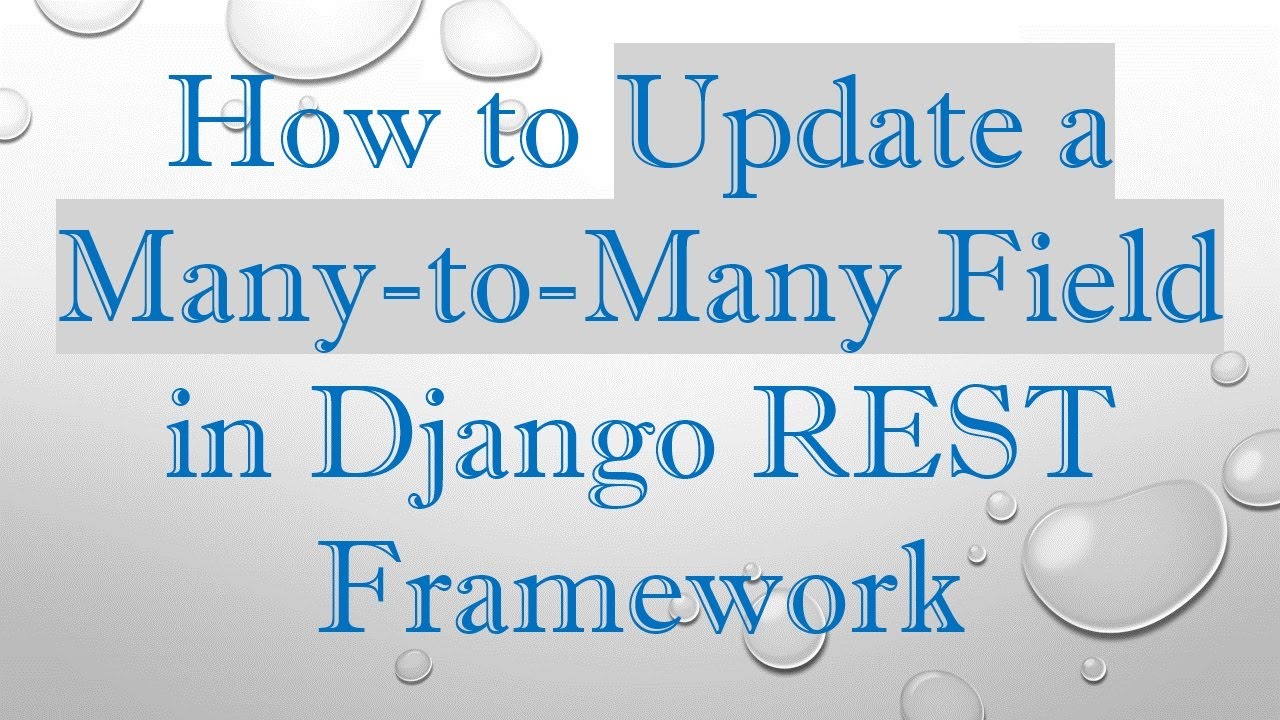 How to Update a Many-to-Many Field in Django REST Framework